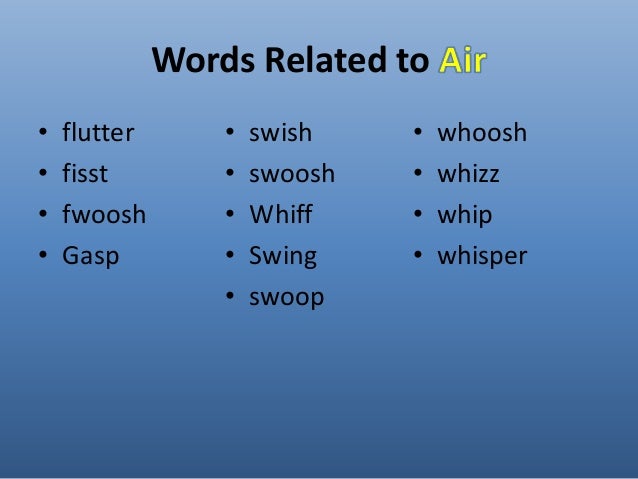 Words Related to Air

• flutter
• fisst
• fwoosh
• Gasp

• swish
• swoosh
• Whiff
• Swing
• swoop

• whoosh
• whizz
• whip
• whisper